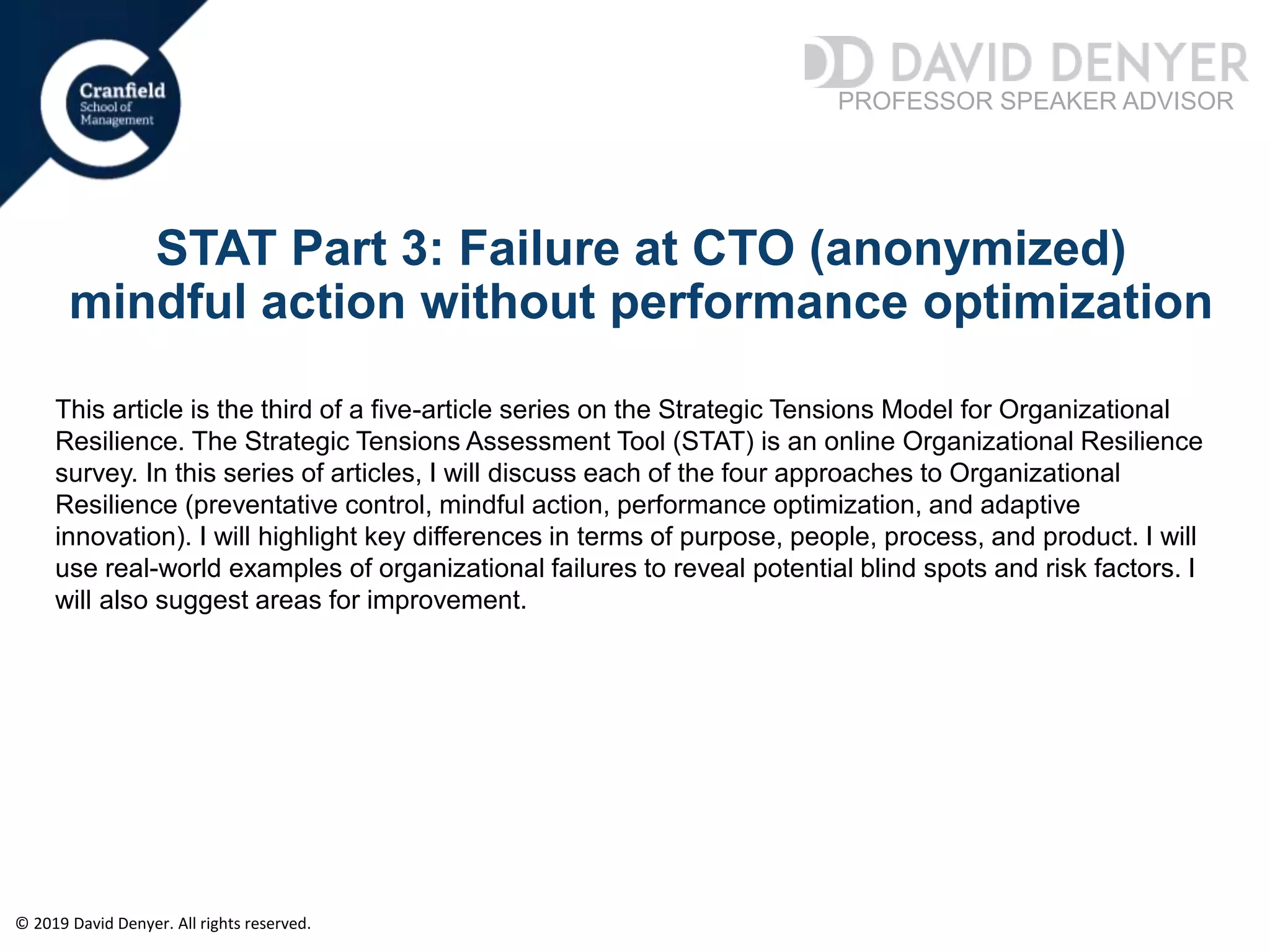 Cranfield School of Management

DD DAVID DENYER
PROFESSOR SPEAKER ADVISOR

STAT Part 3: Failure at CTO (anonymized) mindful action without performance optimization

This article is the third of a five-article series on the Strategic Tensions Model for Organizational Resilience. The Strategic Tensions Assessment Tool (STAT) is an online Organizational Resilience survey. In this series of articles, I will discuss each of the four approaches to Organizational Resilience (preventative control, mindful action, performance optimization, and adaptive innovation). I will highlight key differences in terms of purpose, people, process, and product. I will use real-world examples of organizational failures to reveal potential blind spots and risk factors. I will also suggest areas for improvement.

© 2019 David Denyer. All rights reserved.